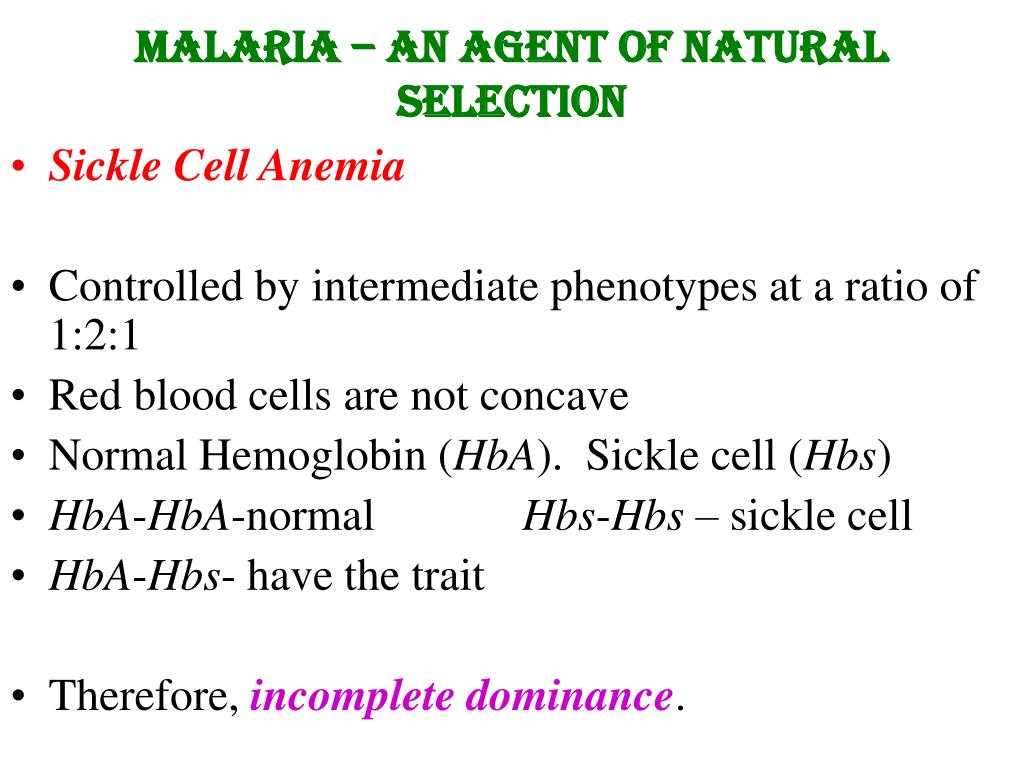 MALARIA – AN AGENT OF NATURAL SELECTION

• Sickle Cell Anemia

• Controlled by intermediate phenotypes at a ratio of 1:2:1
• Red blood cells are not concave
• Normal Hemoglobin (HbA). Sickle cell (Hbs)
• HbA-HbA-normal Hbs-Hbs – sickle cell
• HbA-Hbs- have the trait

• Therefore, incomplete dominance.